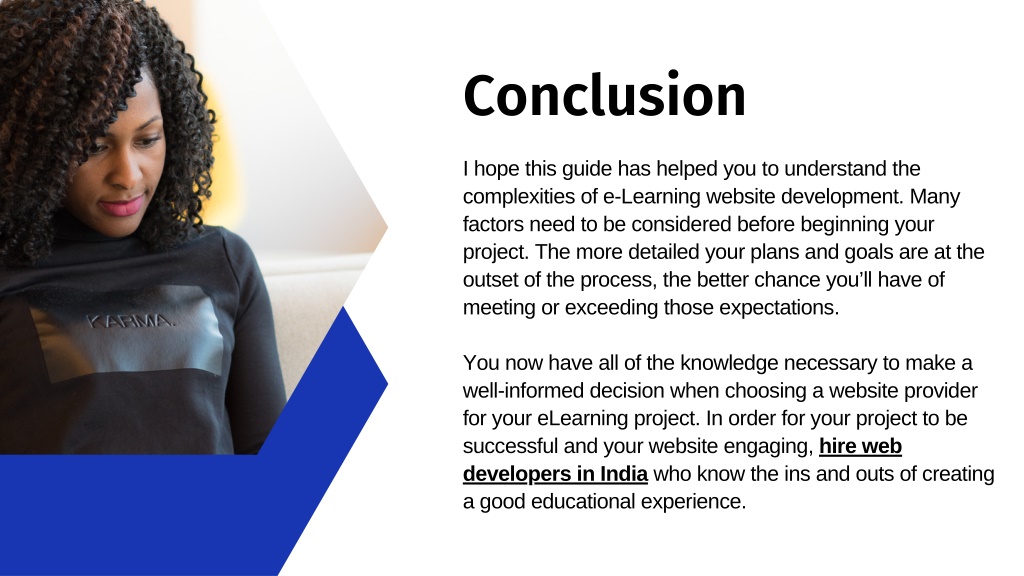 KARMA.

Conclusion

I hope this guide has helped you to understand the complexities of e-Learning website development. Many factors need to be considered before beginning your project. The more detailed your plans and goals are at the outset of the process, the better chance you'll have of meeting or exceeding those expectations.

You now have all of the knowledge necessary to make a well-informed decision when choosing a website provider for your eLearning project. In order for your project to be successful and your website engaging, hire web developers in India who know the ins and outs of creating a good educational experience.